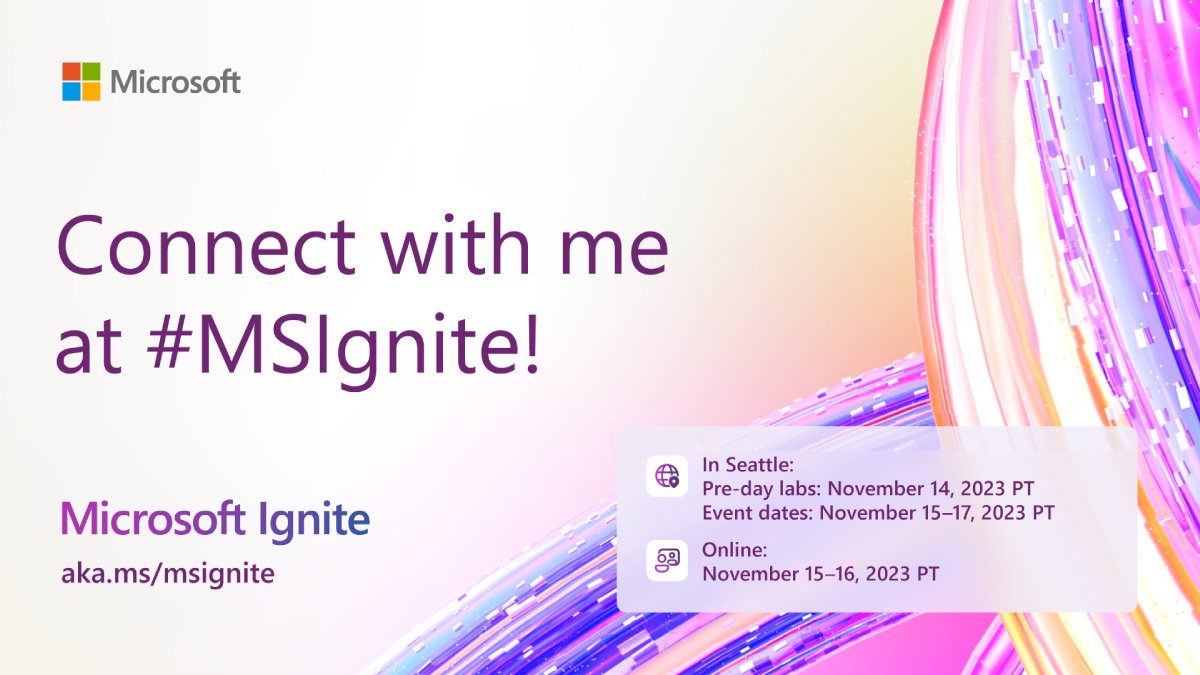 Microsoft

Connect with me at #MSIgnite!

Microsoft Ignite
aka.ms/msignite

In Seattle:
Pre-day labs: November 14, 2023 PT
Event dates: November 15–17, 2023 PT

Online:
November 15–16, 2023 PT